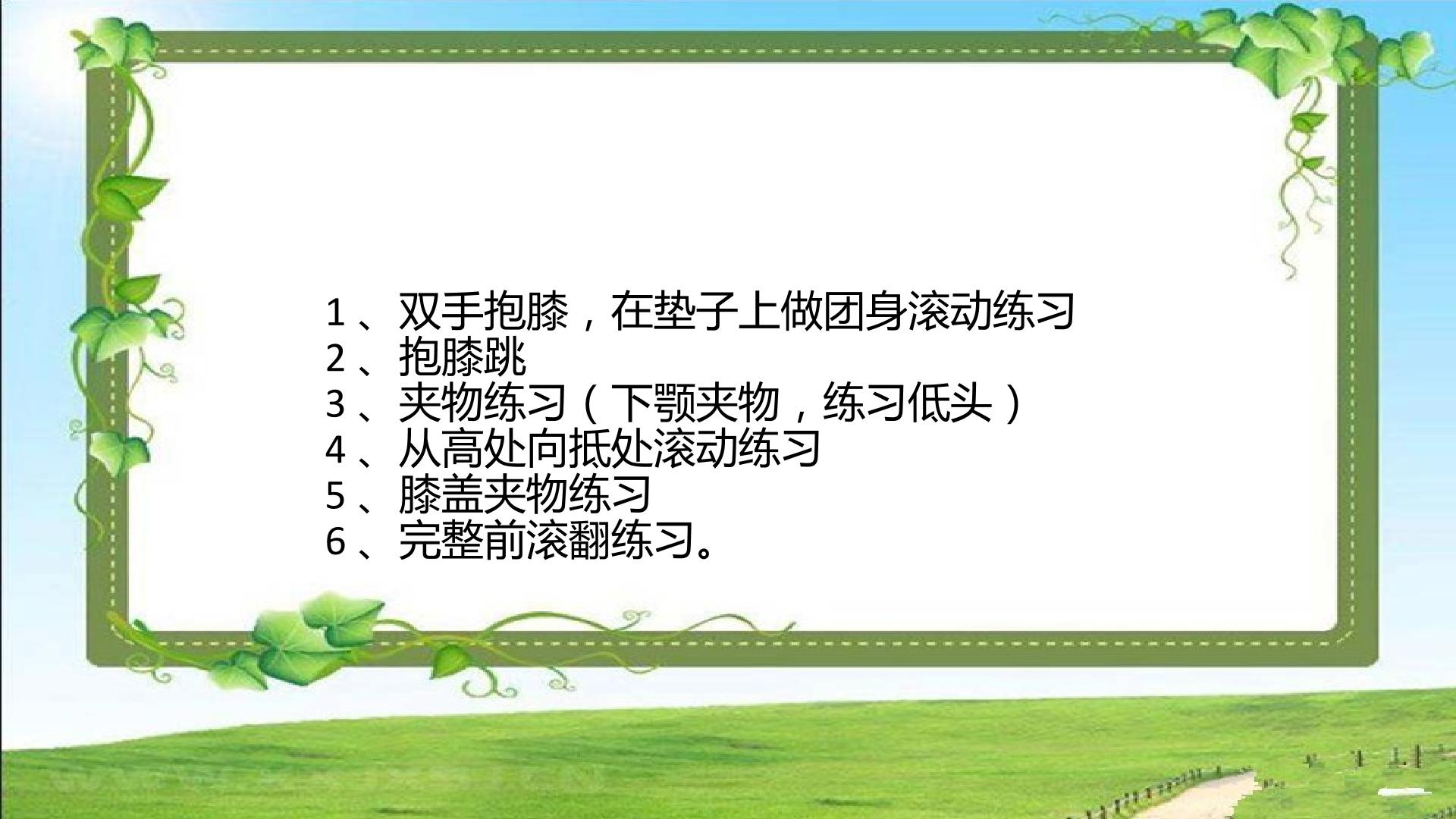 1、双手抱膝，在垫子上做团身滚动练习
2、抱膝跳
3、夹物练习（下颚夹物，练习低头）
4、从高处向抵处滚动练习
5、膝盖夹物练习
6、完整前滚翻练习。